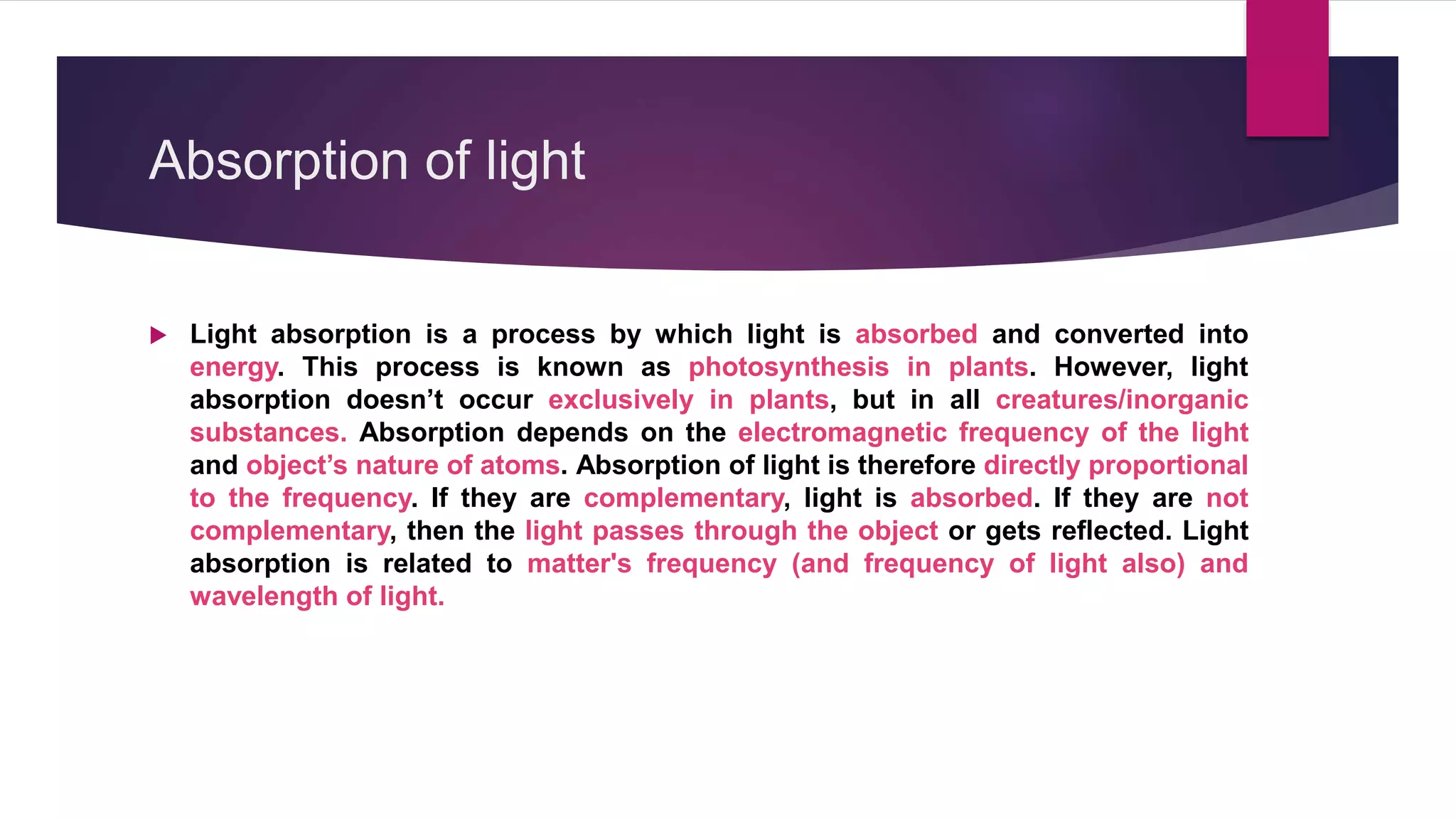 Absorption of light

Light absorption is a process by which light is absorbed and converted into energy. This process is known as photosynthesis in plants. However, light absorption doesn’t occur exclusively in plants, but in all creatures/inorganic substances. Absorption depends on the electromagnetic frequency of the light and object’s nature of atoms. Absorption of light is therefore directly proportional to the frequency. If they are complementary, light is absorbed. If they are not complementary, then the light passes through the object or gets reflected. Light absorption is related to matter's frequency (and frequency of light also) and wavelength of light.